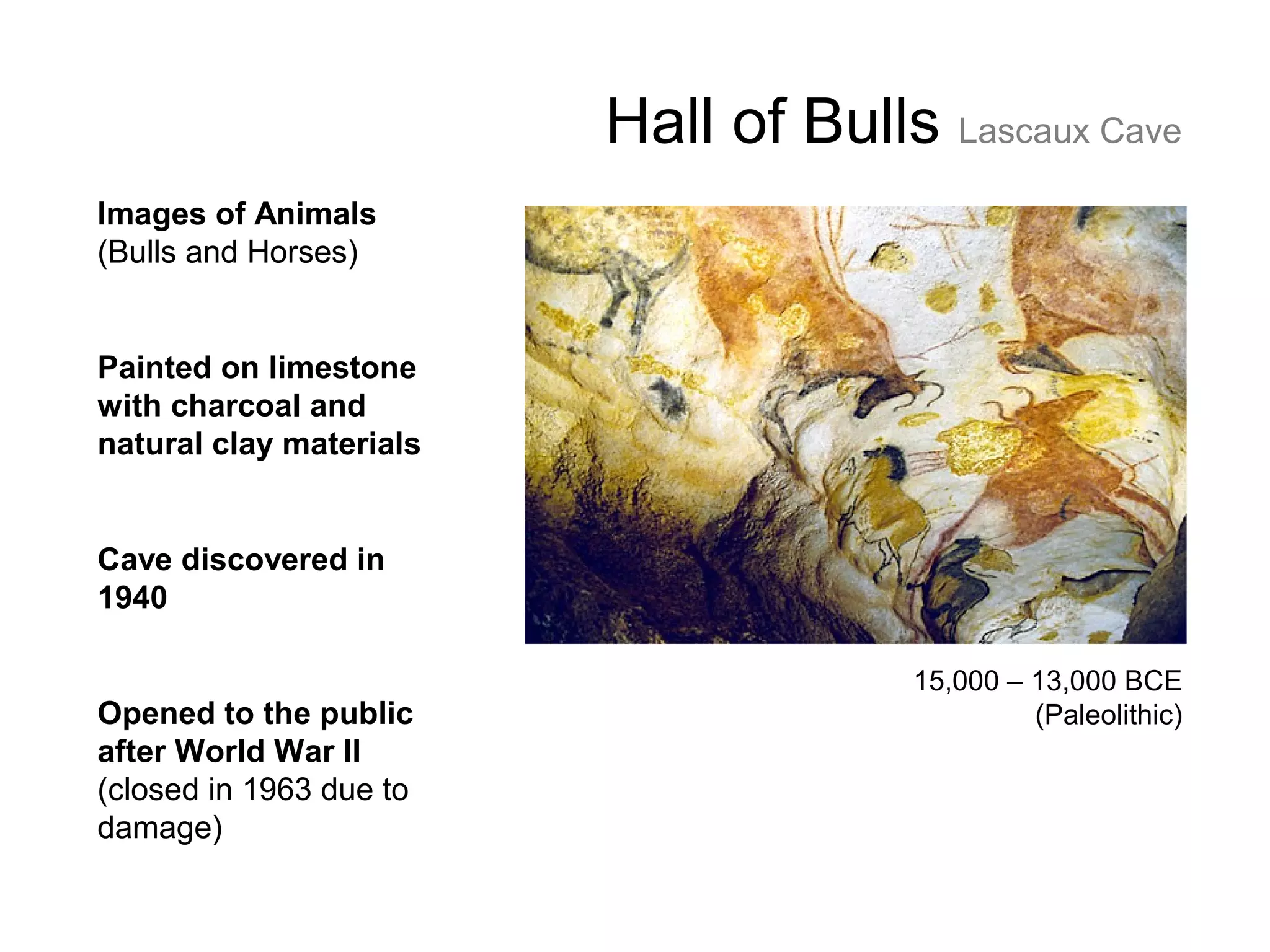 Hall of Bulls Lascaux Cave

Images of Animals
(Bulls and Horses)

Painted on limestone with charcoal and natural clay materials

Cave discovered in 1940

Opened to the public after World War II
(closed in 1963 due to damage)

15,000 – 13,000 BCE
(Paleolithic)